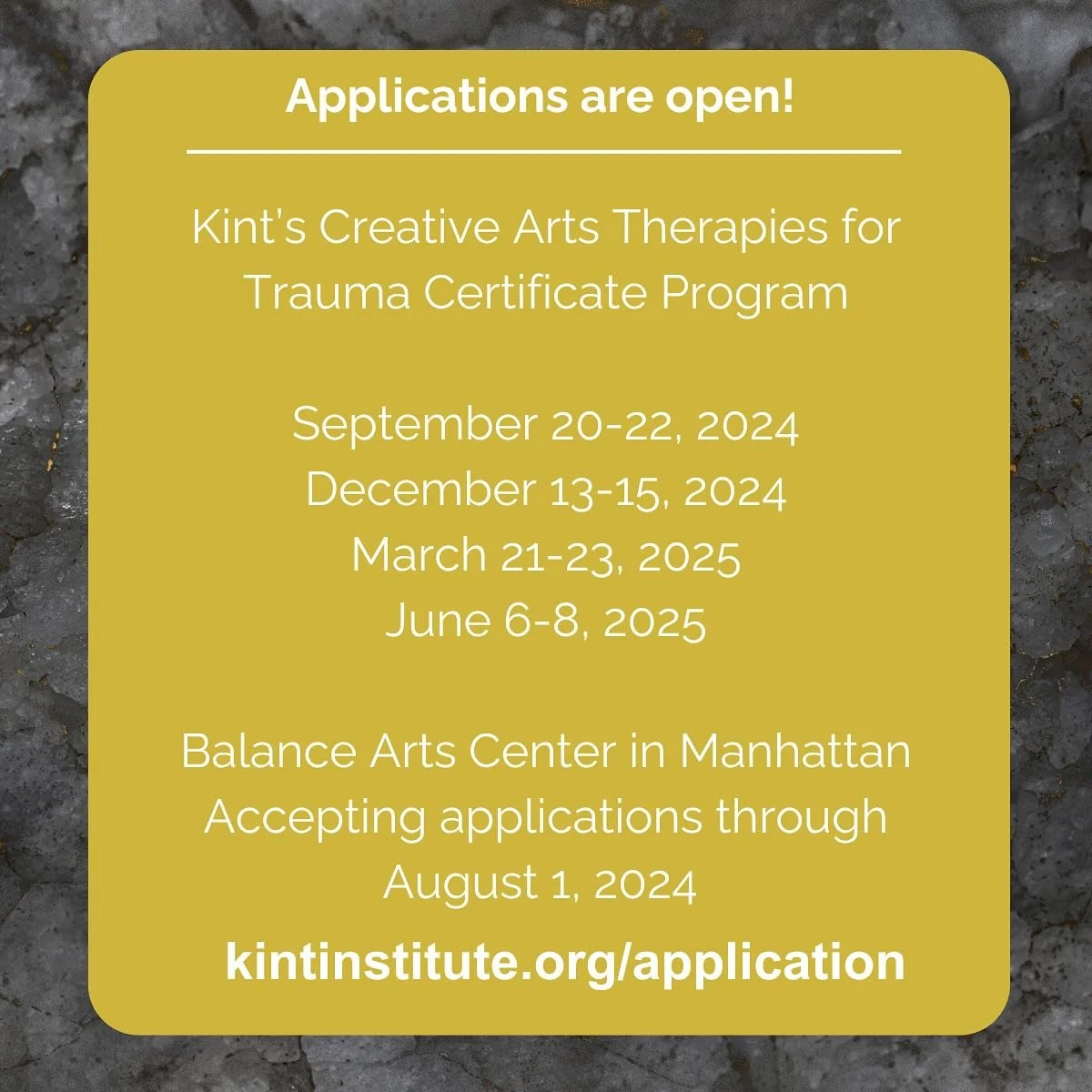 Applications are open!

Kint's Creative Arts Therapies for Trauma Certificate Program

September 20-22, 2024
December 13-15, 2024
March 21-23, 2025
June 6-8, 2025

Balance Arts Center in Manhattan
Accepting applications through August 1, 2024

kintinstitute.org/application